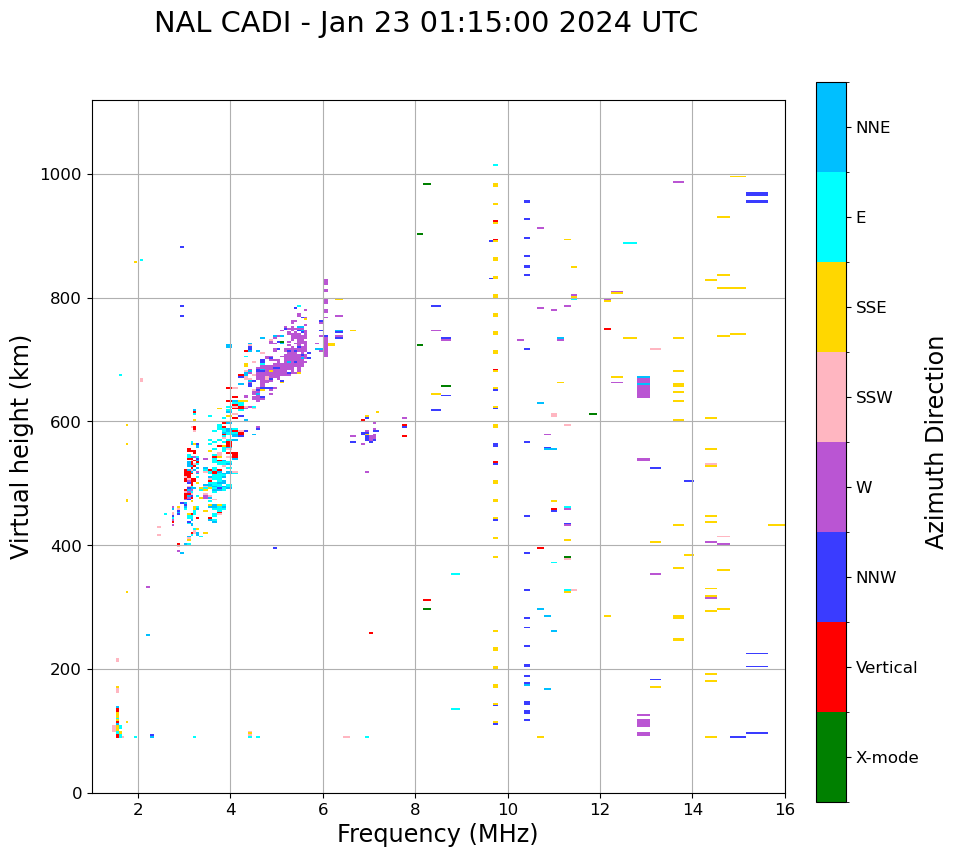 NAL CADI - Jan 23 01:15:00 2024 UTC

Virtual height (km)

1000
800
600
400
200
0

2 4 6 8 10 12 14 16

Frequency (MHz)

NNE
E
SSE
SSW
W
NNW
Vertical
X-mode

Azimuth Direction